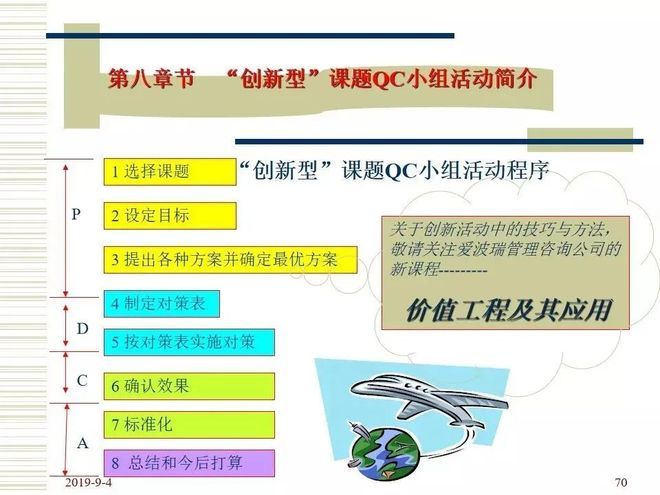 第八章节　“创新型”课题QC小组活动简介

“创新型”课题QC小组活动程序

P

1 选择课题

2 设定目标

3 提出各种方案并确定最优方案

D

4 制定对策表

5 按对策表实施对策

C

6 确认效果

A

7 标准化

8 总结和今后打算

关于创新活动中的技巧与方法，敬请关注爱波瑞管理咨询公司的新课程---------

价值工程及其应用

2019-9-4

70